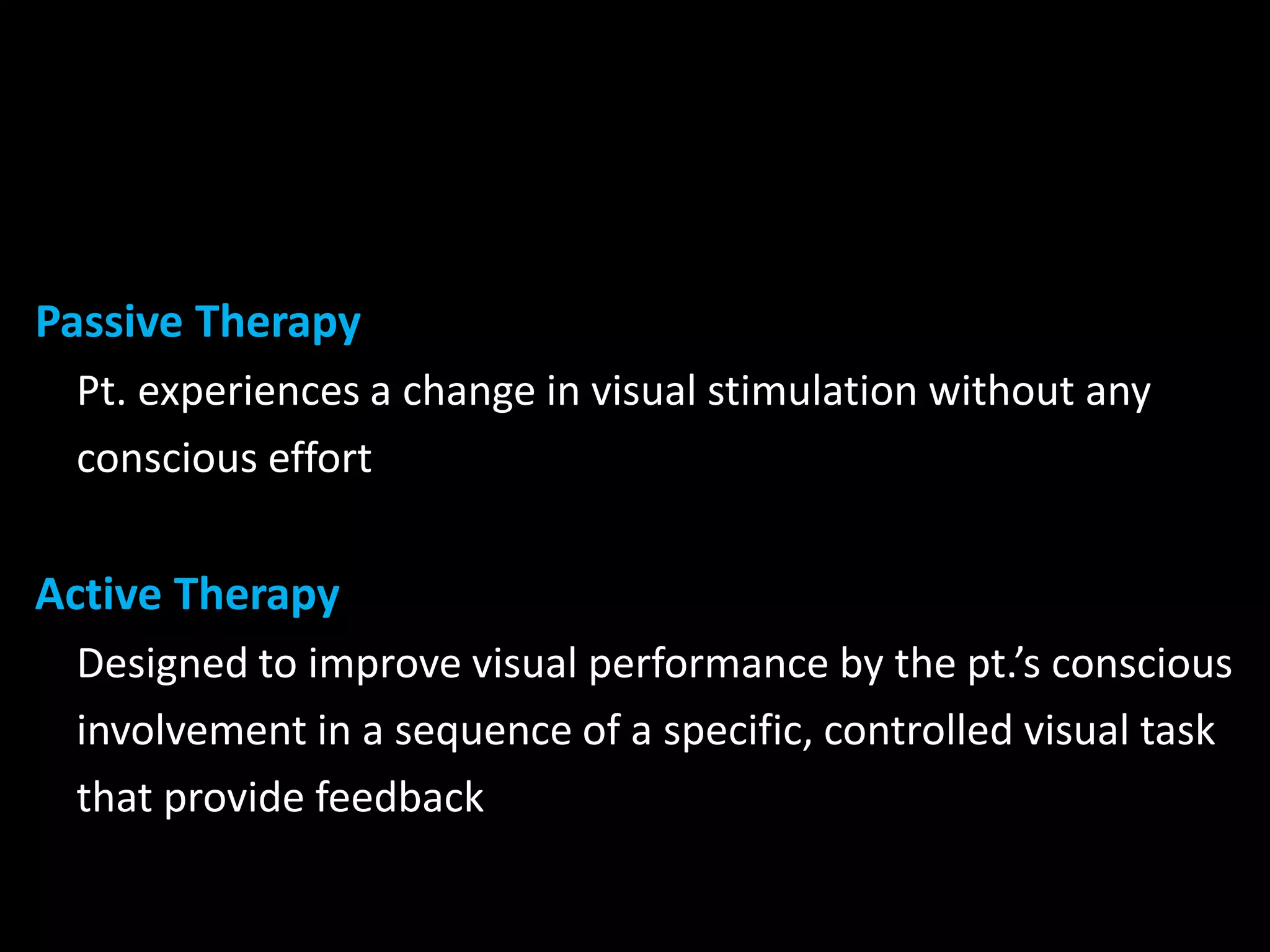 Passive Therapy

Pt. experiences a change in visual stimulation without any conscious effort

Active Therapy

Designed to improve visual performance by the pt.’s conscious involvement in a sequence of a specific, controlled visual task that provide feedback